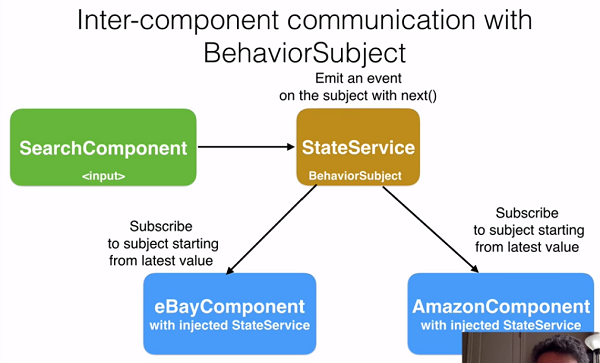 Inter-component communication with BehaviorSubject

Emit an event on the subject with next()

SearchComponent
<input>

StateService
BehaviorSubject

Subscribe to subject starting from latest value

Subscribe to subject starting from latest value

eBayComponent
with injected StateService

AmazonComponent
with injected StateService